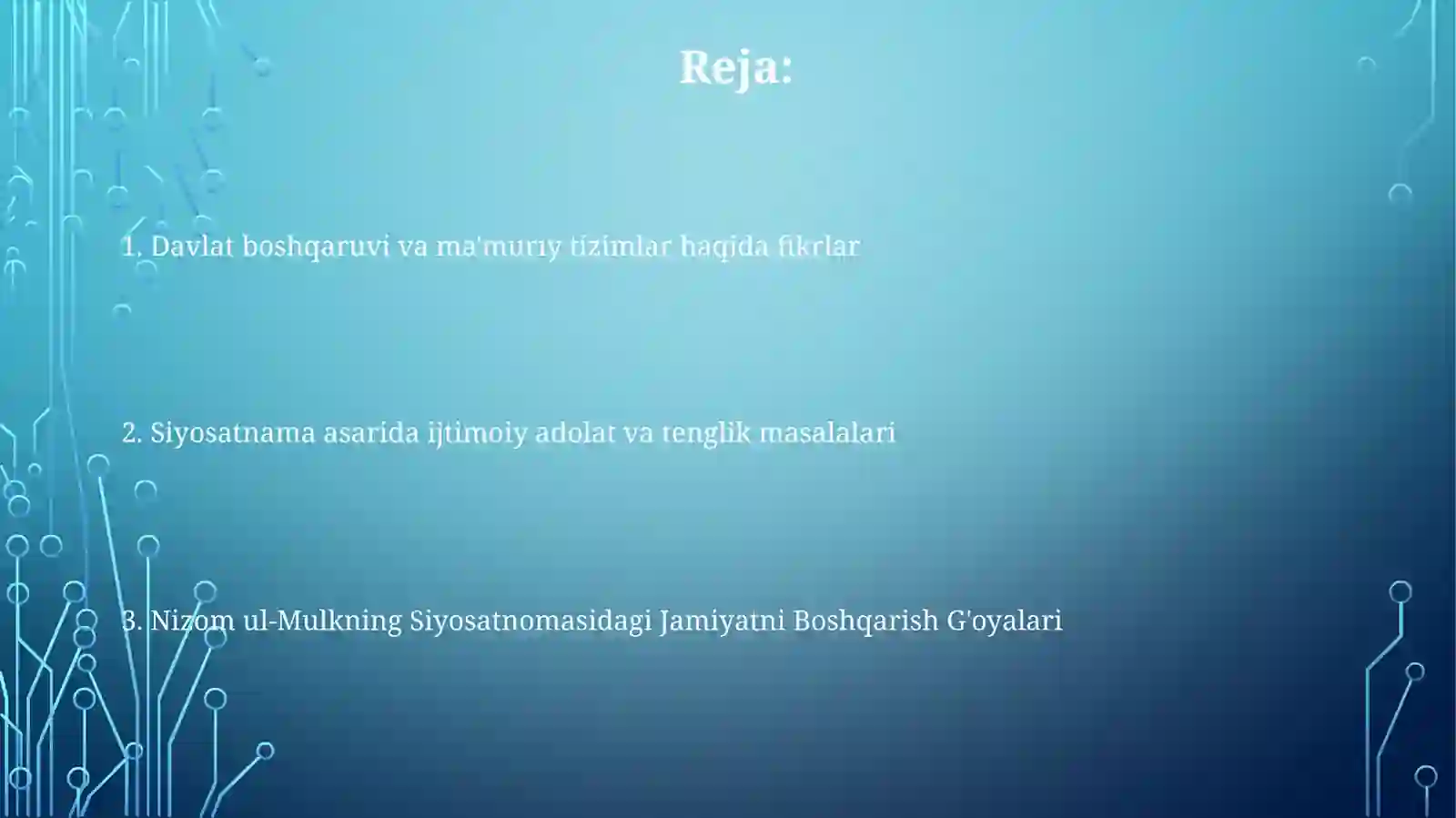 Reja:

1. Davlat boshqaruvi va ma'muriy tizimlar haqida fikrlar

2. Siyosatnama asarida ijtimoiy adolat va tenglik masalalari

3. Nizom ul-Mulkning Siyosatnomasidagi Jamiyatni Boshqarish G'oyalari